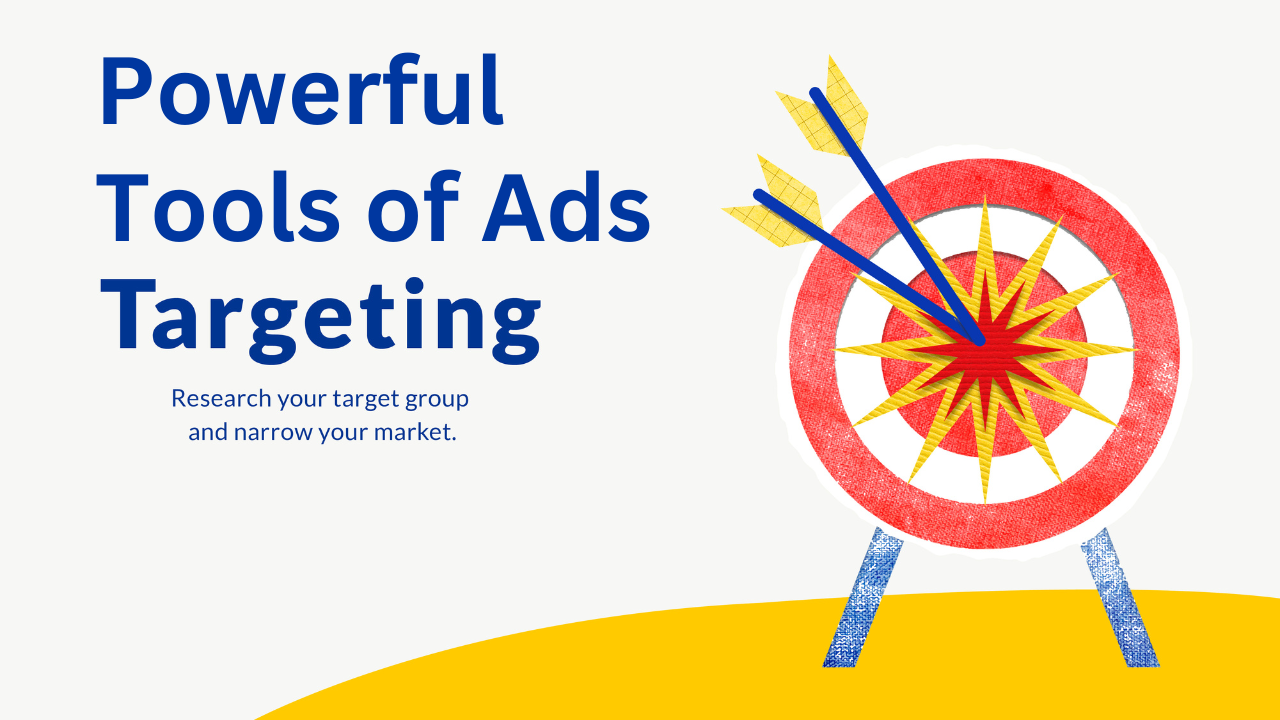 Powerful Tools of Ads Targeting

Research your target group and narrow your market.